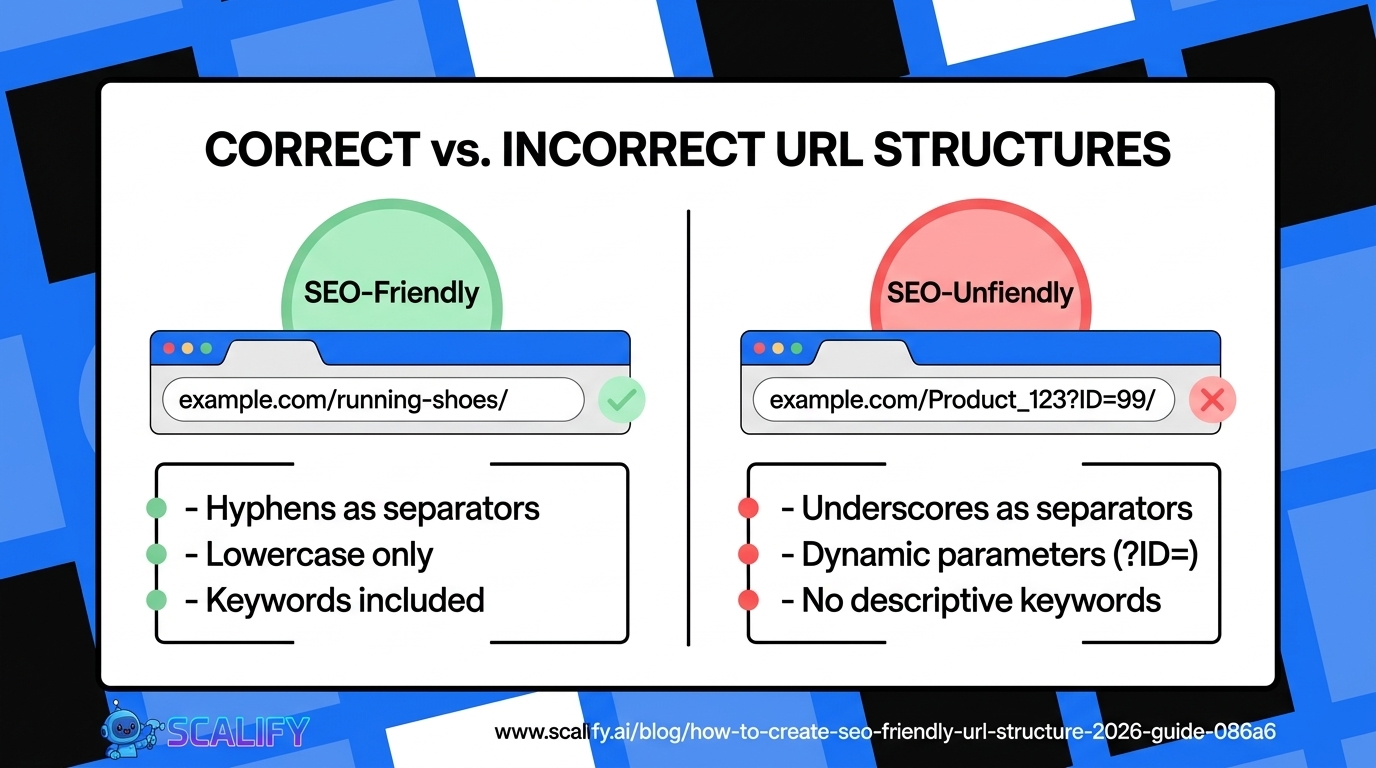 CORRECT vs. INCORRECT URL STRUCTURES

SEO-Friendly

example.com/running-shoes/

- Hyphens as separators
- Lowercase only
- Keywords included

SEO-Unfiendly

example.com/Product_123?ID=99/

- Underscores as separators
- Dynamic parameters (?ID=)
- No descriptive keywords

SCALIFY

www.scalify.ai/blog/how-to-create-seo-friendly-url-structure-2026-guide-086a6